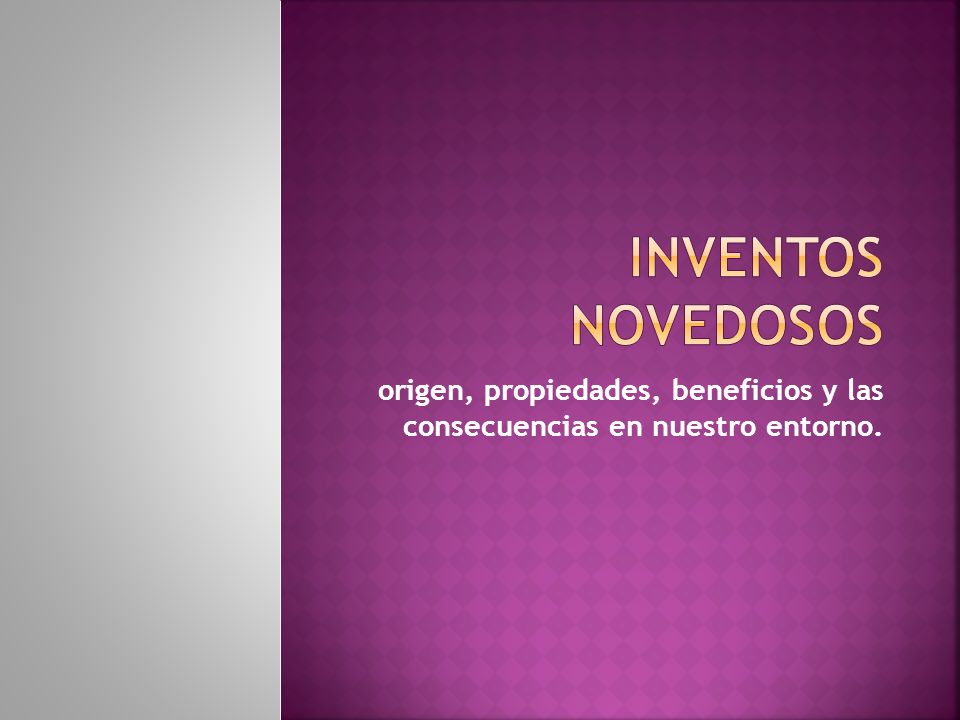 INVENTOS NOVEDOSOS

origen, propiedades, beneficios y las consecuencias en nuestro entorno.